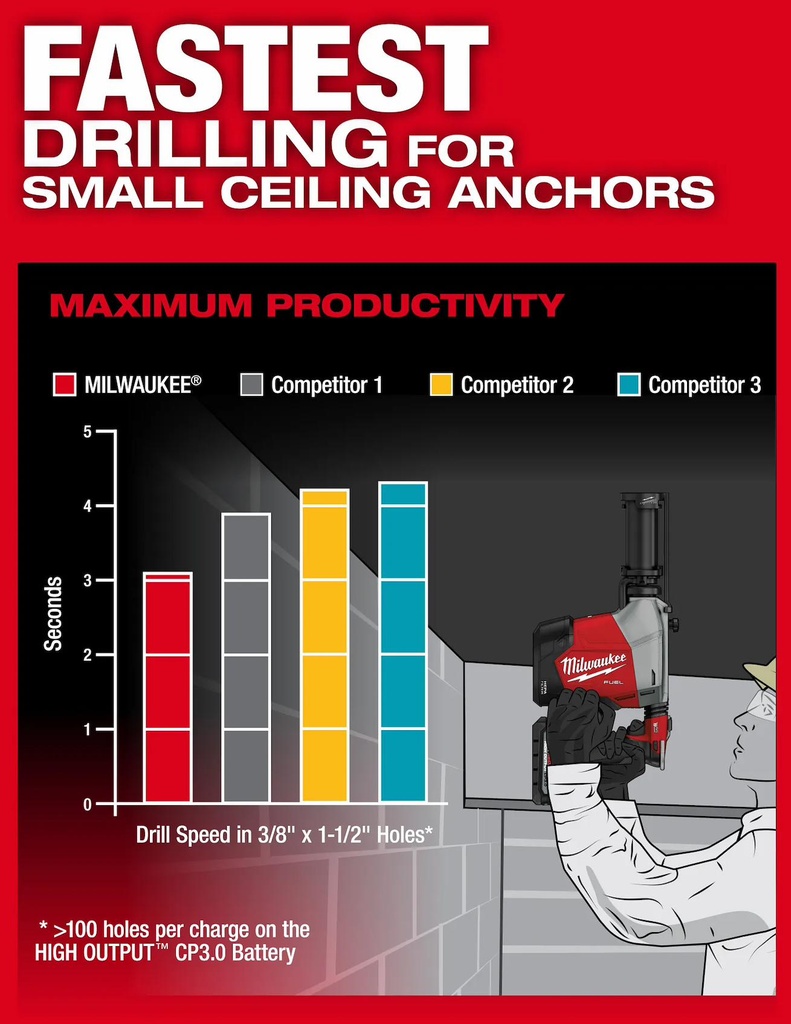 FASTEST
DRILLING FOR
SMALL CEILING ANCHORS

MAXIMUM PRODUCTIVITY

MILWAUKEE® Competitor 1 Competitor 2 Competitor 3

5
4
3
2
1
0
Seconds

Drill Speed in 3/8" x 1-1/2" Holes*

Milwaukee
FUEL

* >100 holes per charge on the HIGH OUTPUT™ CP3.0 Battery